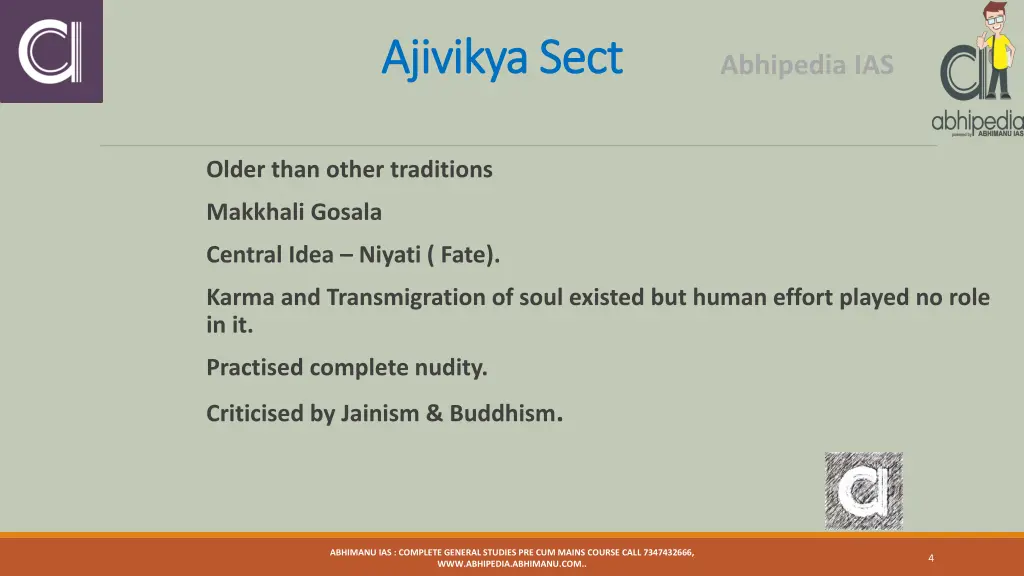 Ajivikya Sect

Abhipedia IAS

abhipedia
powered by ABHIMANU IAS

Older than other traditions

Makkhali Gosala

Central Idea – Niyati ( Fate).

Karma and Transmigration of soul existed but human effort played no role in it.

Practised complete nudity.

Criticised by Jainism & Buddhism.

ABHIMANU IAS : COMPLETE GENERAL STUDIES PRE CUM MAINS COURSE CALL 7347432666, WWW.ABHIPEDIA.ABHIMANU.COM..

4